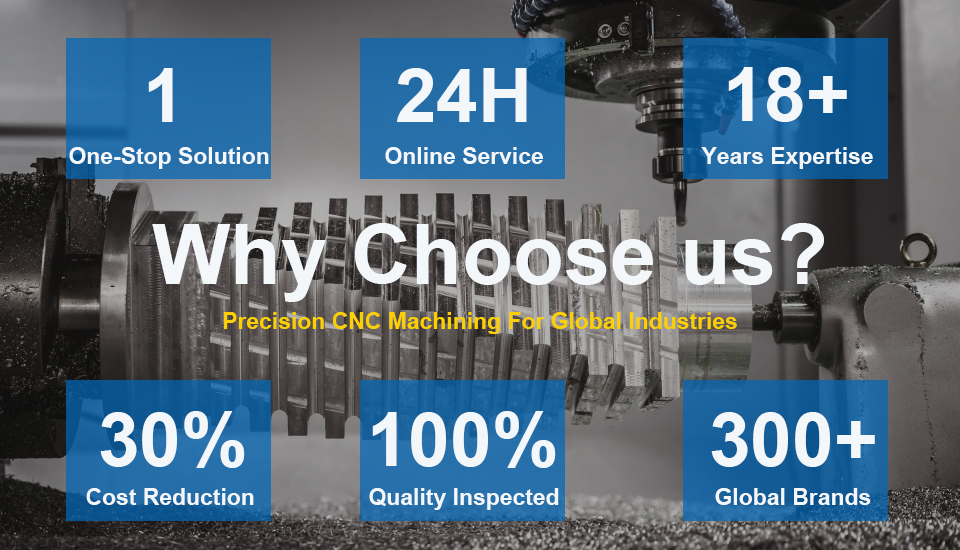 1
One-Stop Solution

24H
Online Service

18+
Years Expertise

Why Choose us?

Precision CNC Machining For Global Industries

30%
Cost Reduction

100%
Quality Inspected

300+
Global Brands